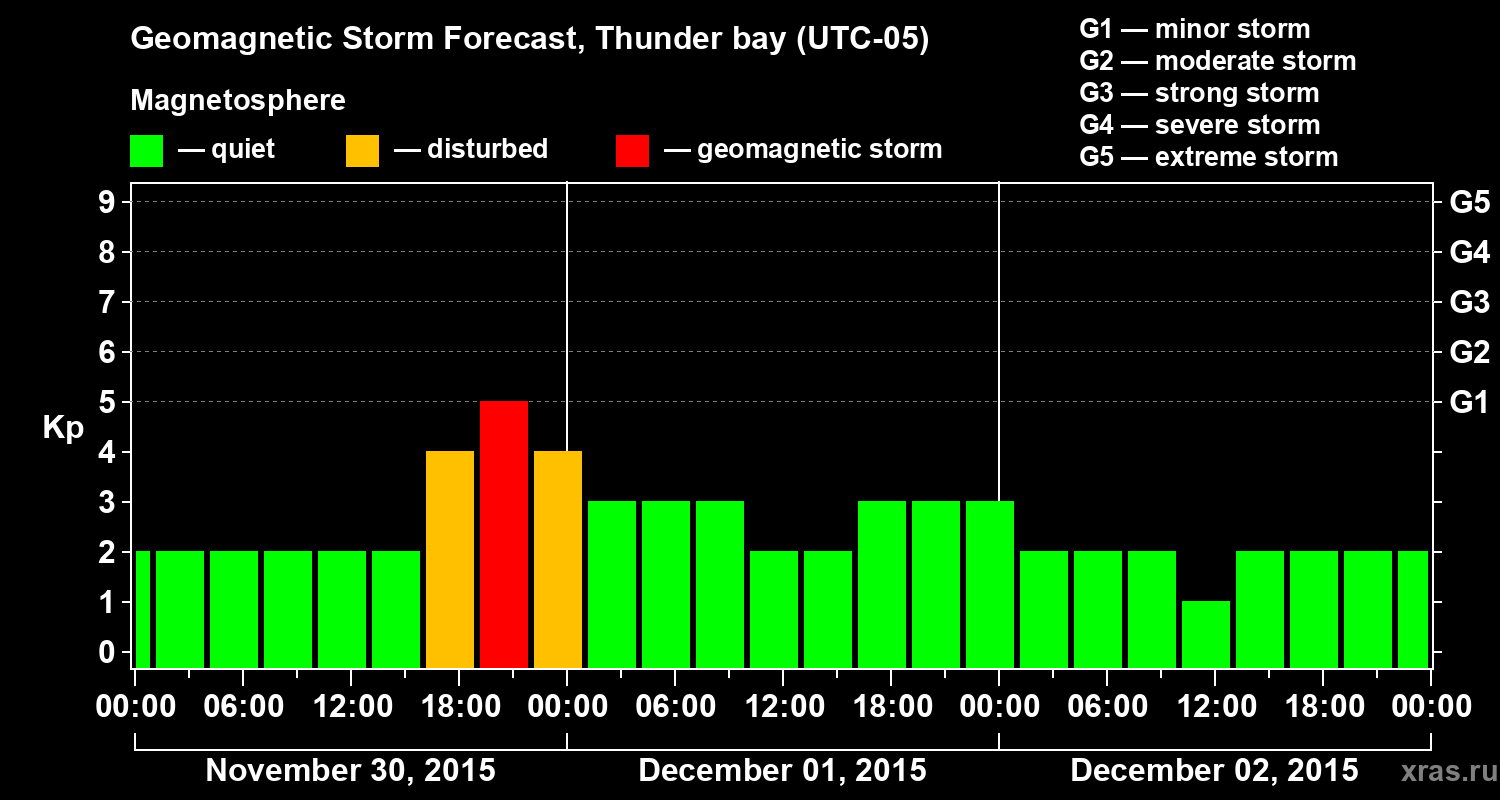 Geomagnetic Storm Forecast, Thunder bay (UTC-05)

Magnetosphere

— quiet — disturbed — geomagnetic storm

G1 — minor storm
G2 — moderate storm
G3 — strong storm
G4 — severe storm
G5 — extreme storm

Kp

9
8
7
6
5
4
3
2
1
0

G5
G4
G3
G2
G1

00:00 06:00 12:00 18:00 00:00 06:00 12:00 18:00 00:00 06:00 12:00 18:00 00:00

November 30, 2015 December 01, 2015 December 02, 2015

xras.ru